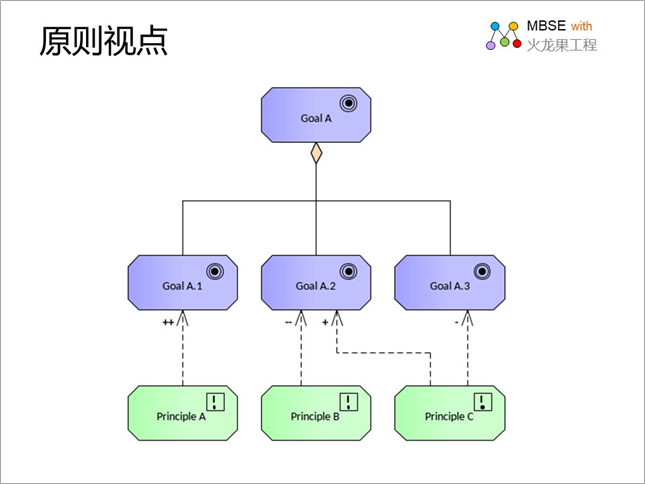 原则视点

MBSE with
火龙果工程

Goal A

Goal A.1

Goal A.2

Goal A.3

++

--

+

-

Principle A

Principle B

Principle C